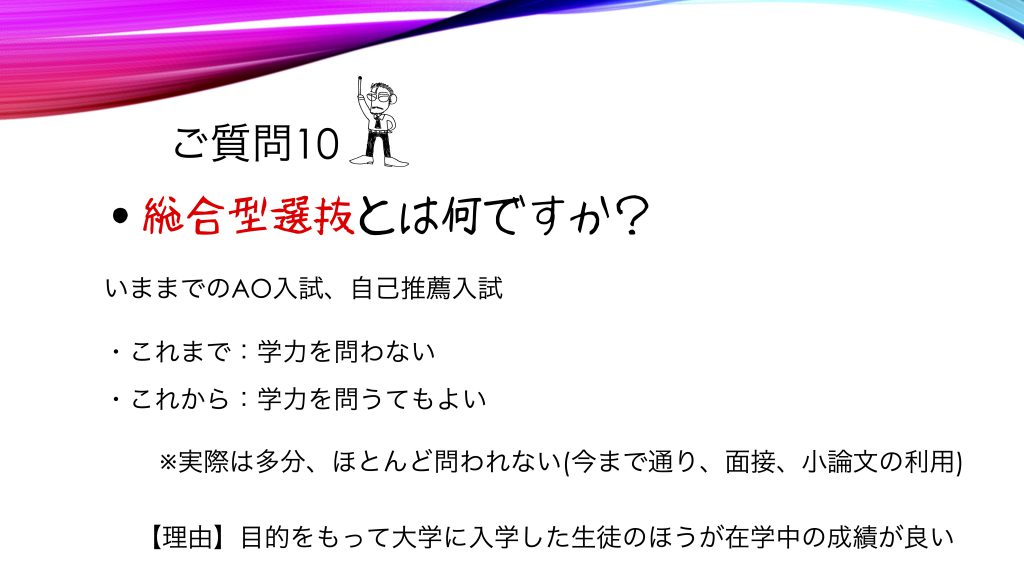 ご質問10

• 総合型選抜とは何ですか？

いままでのAO入試、自己推薦入試

・これまで：学力を問わない

・これから：学力を問うてもよい

※実際は多分、ほとんど問われない(今まで通り、面接、小論文の利用)

【理由】目的をもって大学に入学した生徒のほうが在学中の成績が良い